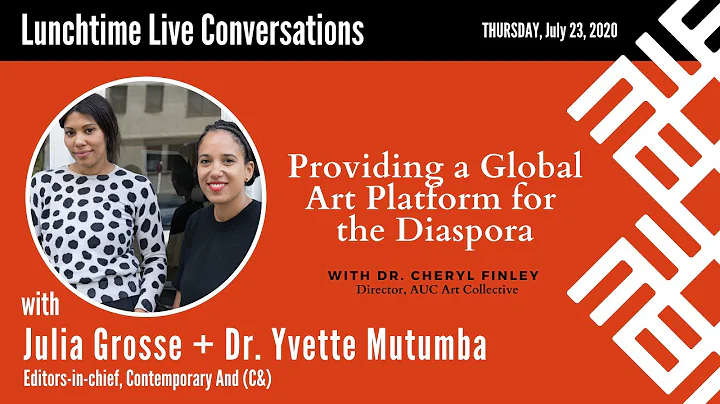 Lunchtime Live Conversations

THURSDAY, July 23, 2020

Providing a Global Art Platform for the Diaspora

WITH DR. CHERYL FINLEY
Director, AUC Art Collective

with
Julia Grosse + Dr. Yvette Mutumba
Editors-in-chief, Contemporary And (C&)